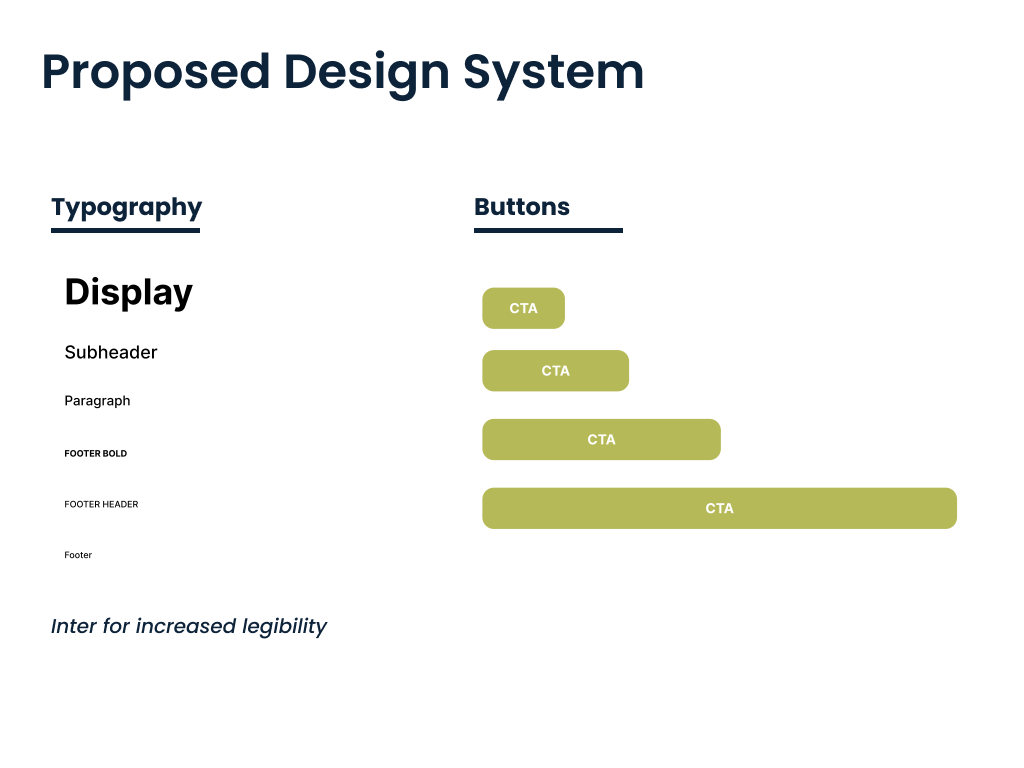 Proposed Design System

Typography

Display

Subheader

Paragraph

FOOTER BOLD

FOOTER HEADER

Footer

Inter for increased legibility

Buttons

CTA

CTA

CTA

CTA